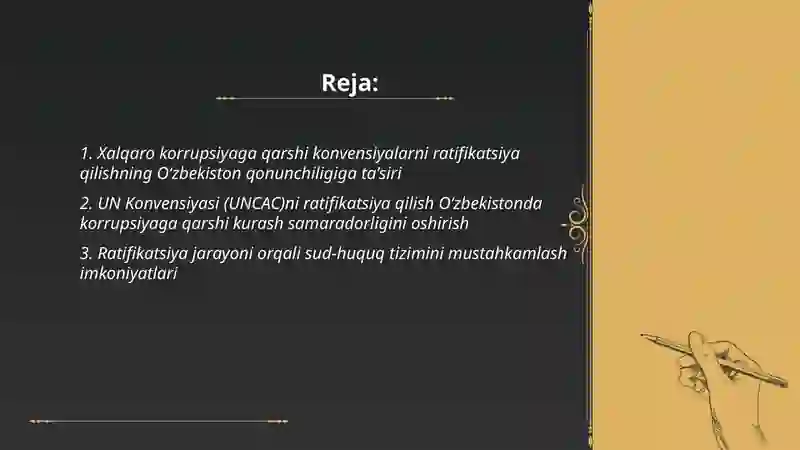 Reja:

1. Xalqaro korrupsiyaga qarshi konvensiyalarni ratifikatsiya qilishning O‘zbekiston qonunchiligiga ta'siri

2. UN Konvensiyasi (UNCAC)ni ratifikatsiya qilish O‘zbekistonda korrupsiyaga qarshi kurash samaradorligini oshirish

3. Ratifikatsiya jarayoni orqali sud-huquq tizimini mustahkamlash imkoniyatlari